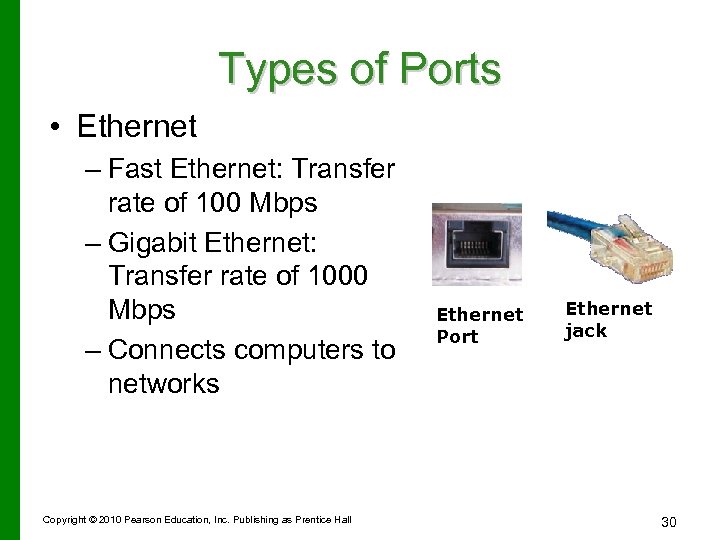 Types of Ports

• Ethernet

– Fast Ethernet: Transfer rate of 100 Mbps

– Gigabit Ethernet: Transfer rate of 1000 Mbps

– Connects computers to networks

Ethernet Port

Ethernet jack

Copyright © 2010 Pearson Education, Inc. Publishing as Prentice Hall

30